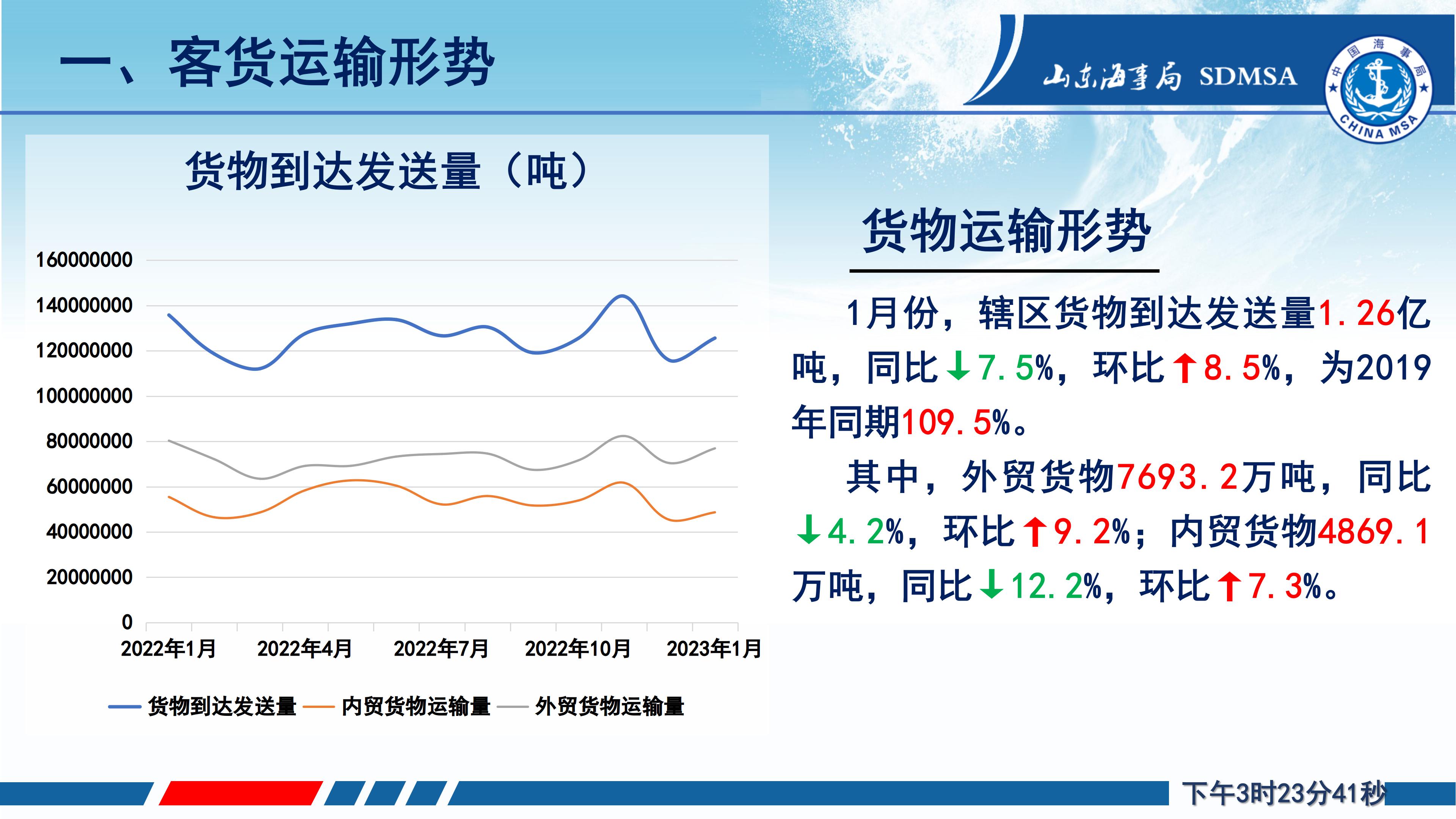 一、客货运输形势

山东海事局 SDMSA

中国海事局 CHINA MSA

货物到达发送量（吨）

160000000
140000000
120000000
100000000
80000000
60000000
40000000
20000000
0

2022年1月 2022年4月 2022年7月 2022年10月 2023年1月

货物到达发送量 内贸货物运输量 外贸货物运输量

货物运输形势

1月份，辖区货物到达发送量1.26亿吨，同比↓7.5%，环比↑8.5%，为2019年同期109.5%。

其中，外贸货物7693.2万吨，同比↓4.2%，环比↑9.2%；内贸货物4869.1万吨，同比↓12.2%，环比↑7.3%。

下午3时23分41秒